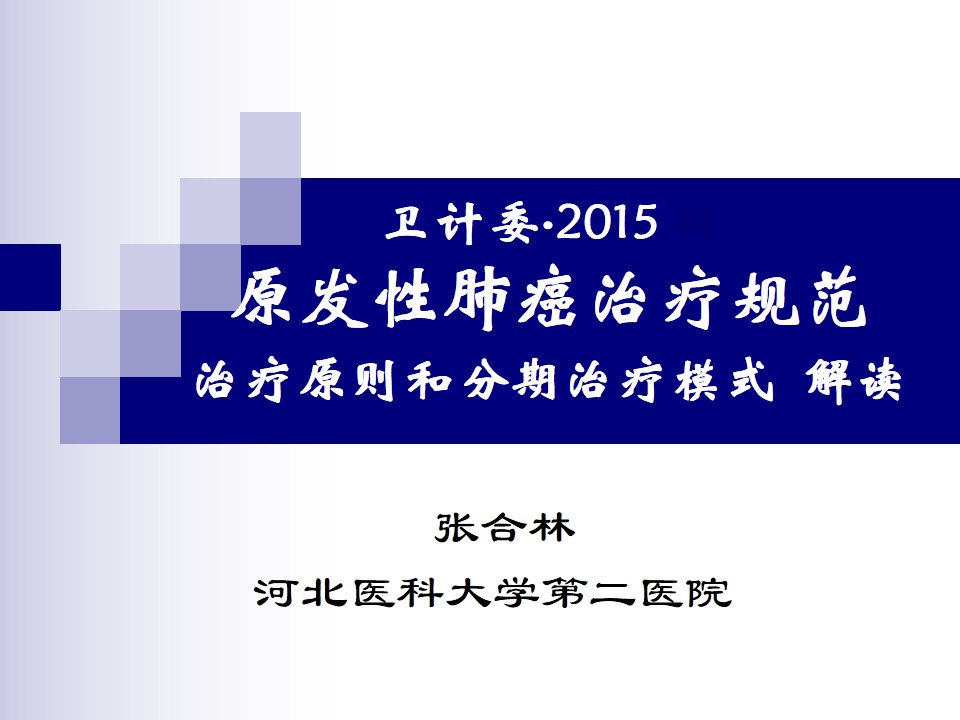 卫计委·2015

原发性肺癌治疗规范

治疗原则和分期治疗模式 解读

张合林

河北医科大学第二医院